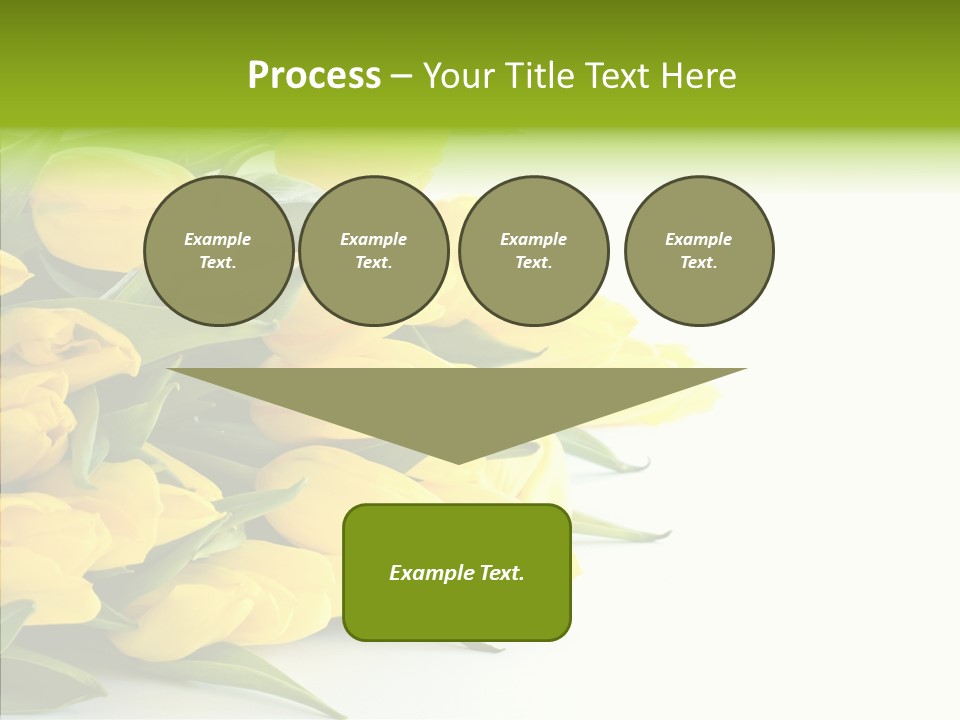 Process – Your Title Text Here

Example Text.

Example Text.

Example Text.

Example Text.

Example Text.